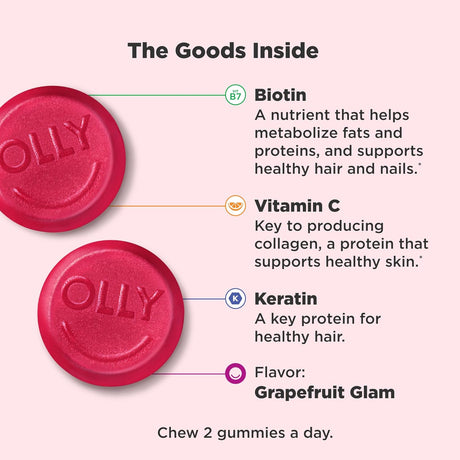 The Goods Inside

OLLY

OLLY

B7

Biotin
A nutrient that helps metabolize fats and proteins, and supports healthy hair and nails.*

Vitamin C
Key to producing collagen, a protein that supports healthy skin.*

K

Keratin
A key protein for healthy hair.

Flavor:
Grapefruit Glam

Chew 2 gummies a day.